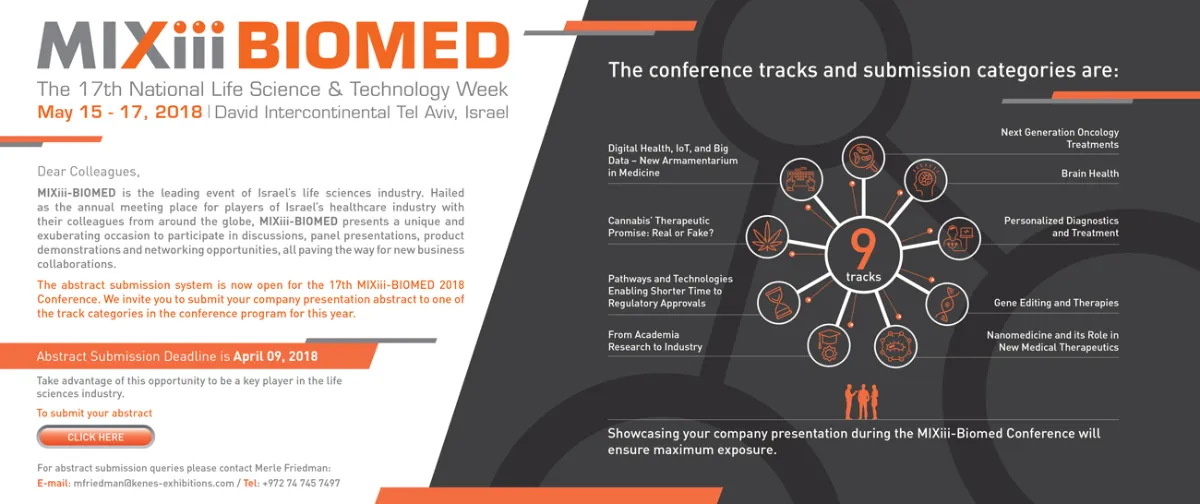 MIXiii BIOMED

The 17th National Life Science & Technology Week

May 15 - 17, 2018 | David Intercontinental Tel Aviv, Israel

Dear Colleagues,

MIXiii-BIOMED is the leading event of Israel's life sciences industry. Hailed as the annual meeting place for players of Israel's healthcare industry with their colleagues from around the globe, MIXiii-BIOMED presents a unique and exuberating occasion to participate in discussions, panel presentations, product demonstrations and networking opportunities, all paving the way for new business collaborations.

The abstract submission system is now open for the 17th MIXiii-BIOMED 2018 Conference. We invite you to submit your company presentation abstract to one of the track categories in the conference program for this year.

Abstract Submission Deadline is April 09, 2018

Take advantage of this opportunity to be a key player in the life sciences industry.

To submit your abstract

CLICK HERE

For abstract submission queries please contact Merle Friedman:
E-mail: mfriedman@kenes-exhibitions.com / Tel: +972 74 745 7497

The conference tracks and submission categories are:

Digital Health, IoT, and Big Data – New Armamentarium in Medicine

Cannabis' Therapeutic Promise: Real or Fake?

Pathways and Technologies Enabling Shorter Time to Regulatory Approvals

From Academia Research to Industry

9 tracks

Next Generation Oncology Treatments

Brain Health

Personalized Diagnostics and Treatment

Gene Editing and Therapies

Nanomedicine and its Role in New Medical Therapeutics

Showcasing your company presentation during the MIXiii-Biomed Conference will ensure maximum exposure.